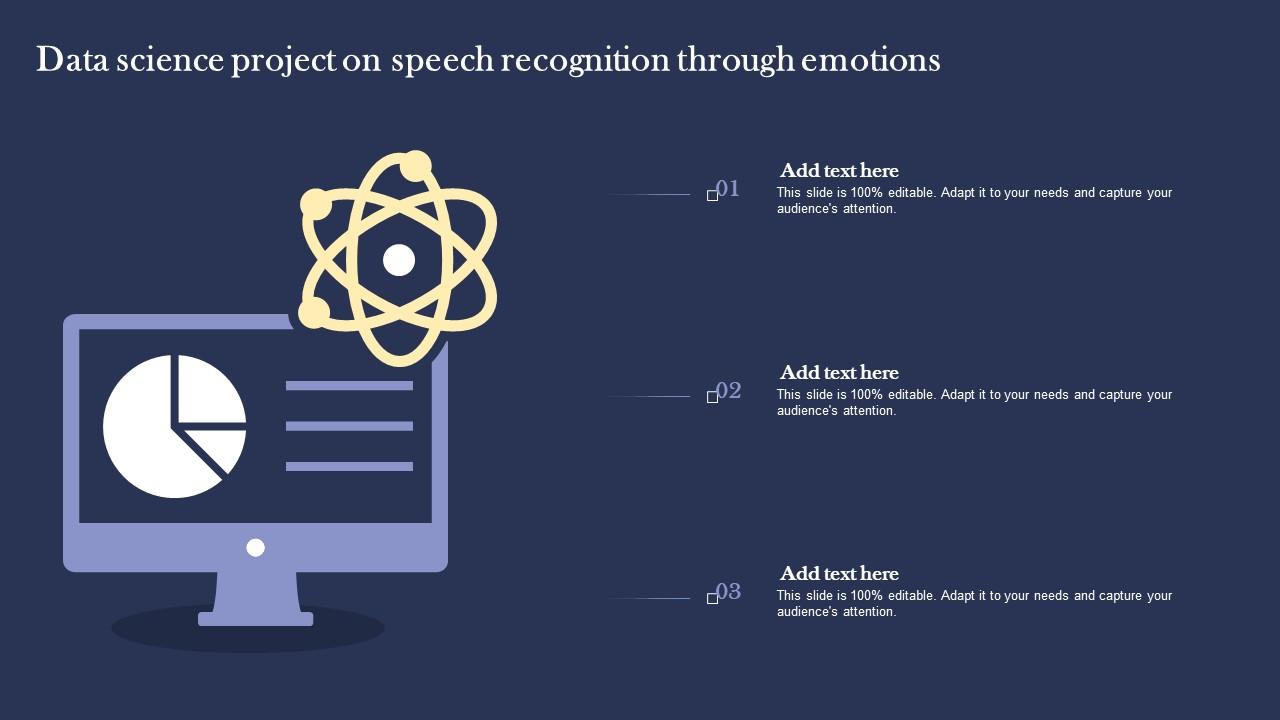 Data science project on speech recognition through emotions

01
Add text here
This slide is 100% editable. Adapt it to your needs and capture your audience's attention.

02
Add text here
This slide is 100% editable. Adapt it to your needs and capture your audience's attention.

03
Add text here
This slide is 100% editable. Adapt it to your needs and capture your audience's attention.